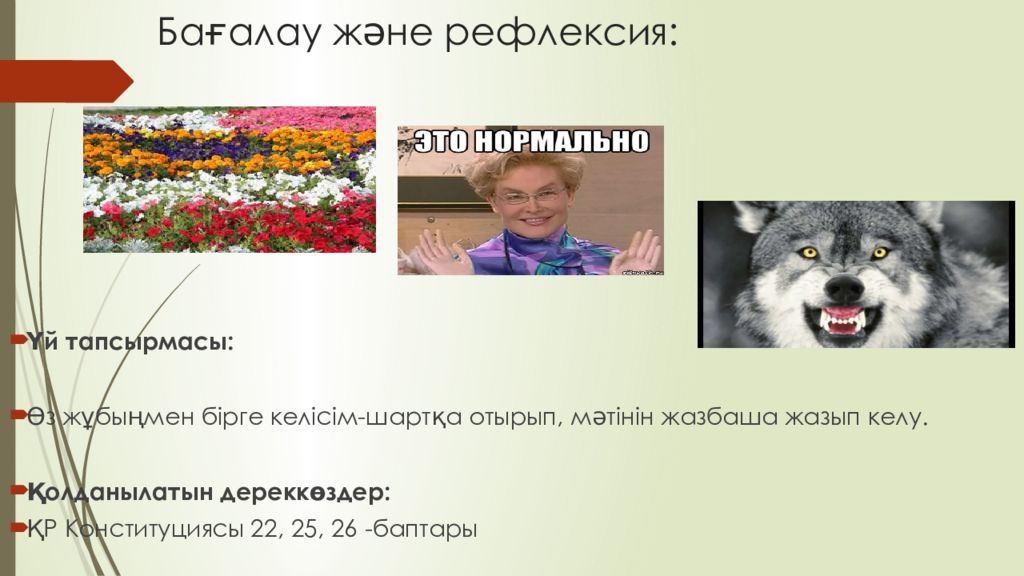 Бағалау және рефлексия:

ЭТО НОРМАЛЬНО

Үй тапсырмасы:

Өз жұбыңмен бірге келісім-шартқа отырып, мәтінін жазбаша жазып келу.

Қолданылатын дереккөздер:

ҚР Конституциясы 22, 25, 26 -баптары